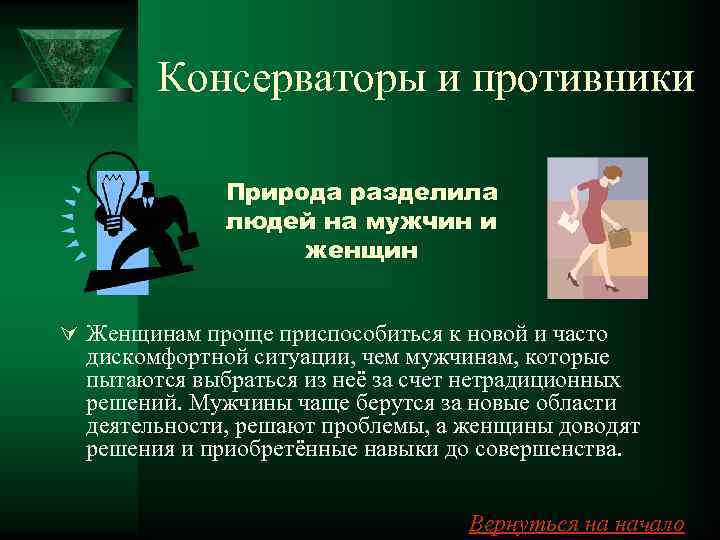 Консерваторы и противники

Природа разделила людей на мужчин и женщин

Женщинам проще приспособиться к новой и часто дискомфортной ситуации, чем мужчинам, которые пытаются выбраться из неё за счет нетрадиционных решений. Мужчины чаще берутся за новые области деятельности, решают проблемы, а женщины доводят решения и приобретённые навыки до совершенства.

Вернуться на начало